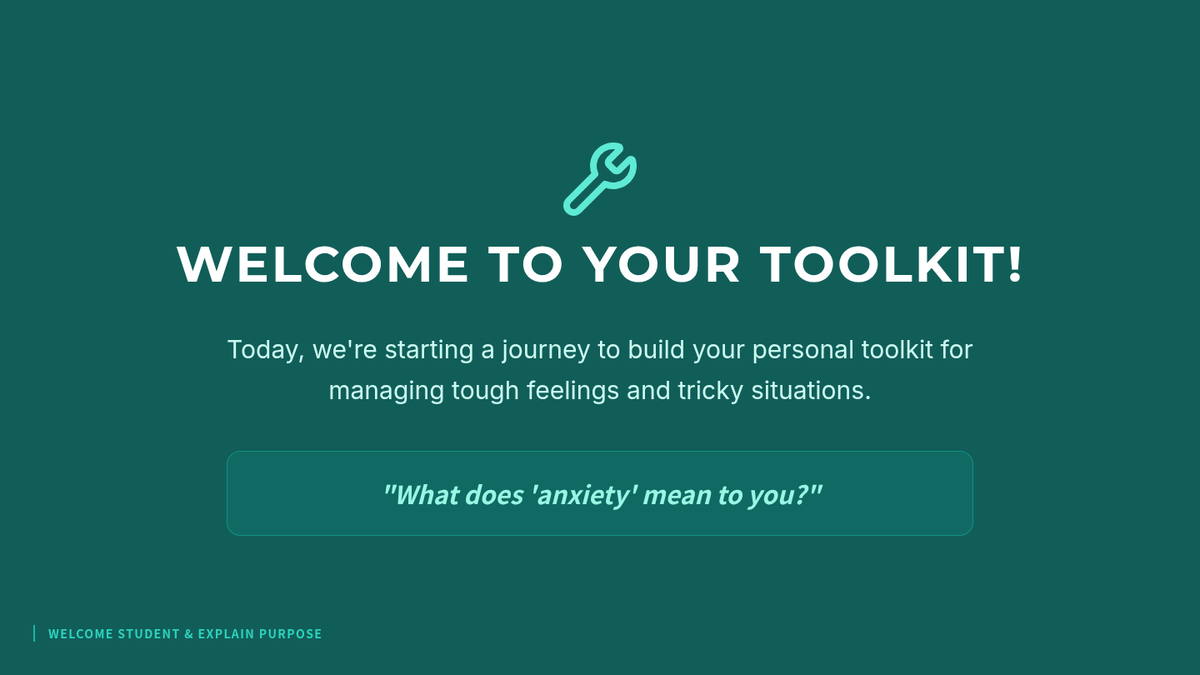 WELCOME TO YOUR TOOLKIT!

Today, we're starting a journey to build your personal toolkit for managing tough feelings and tricky situations.

"What does 'anxiety' mean to you?"

WELCOME STUDENT & EXPLAIN PURPOSE